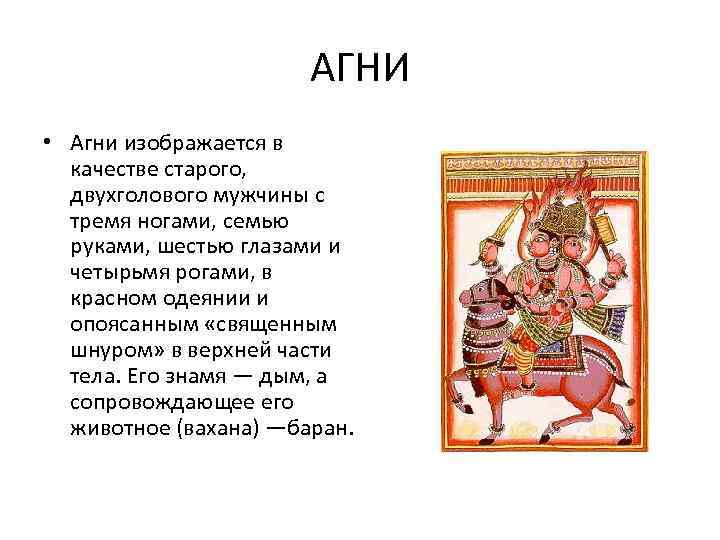 АГНИ

• Агни изображается в качестве старого, двухголового мужчины с тремя ногами, семью руками, шестью глазами и четырьмя рогами, в красном одеянии и опоясанным «священным шнуром» в верхней части тела. Его знамя — дым, а сопровождающее его животное (вахана) —баран.